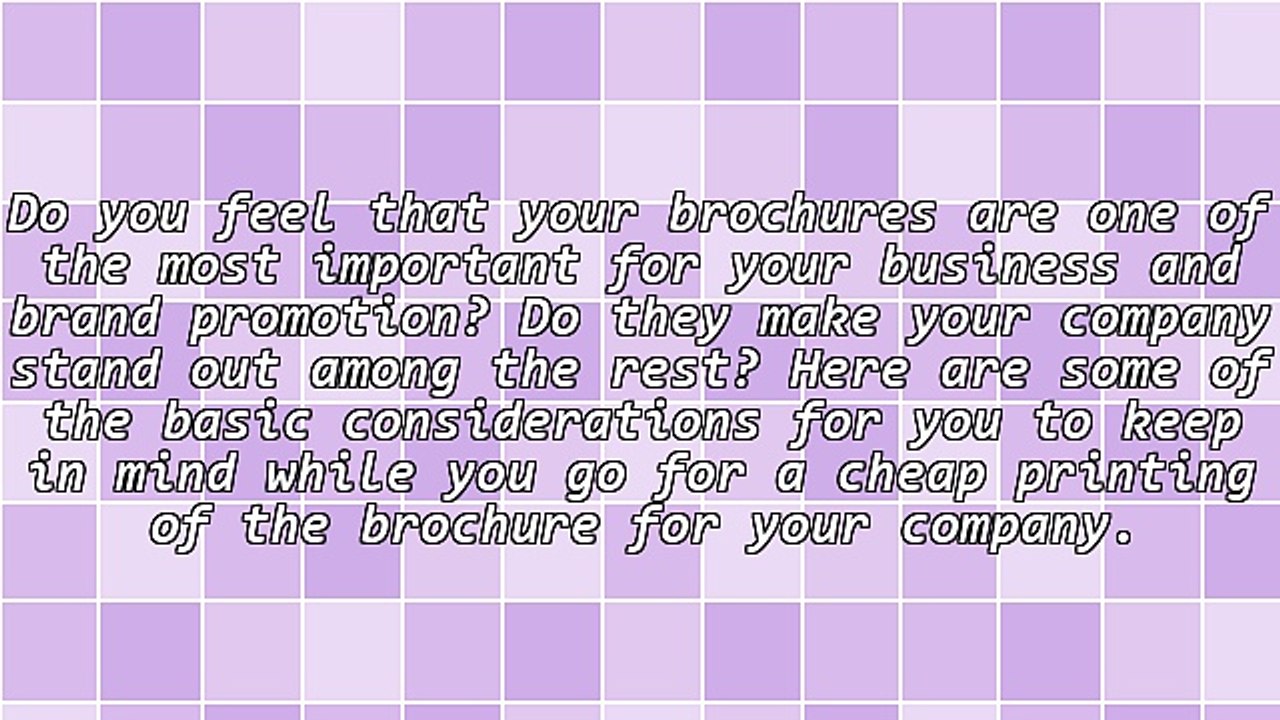 Do you feel that your brochures are one of the most important for your business and brand promotion? Do they make your company stand out among the rest? Here are some of the basic considerations for you to keep in mind while you go for a cheap printing of the brochure for your company.